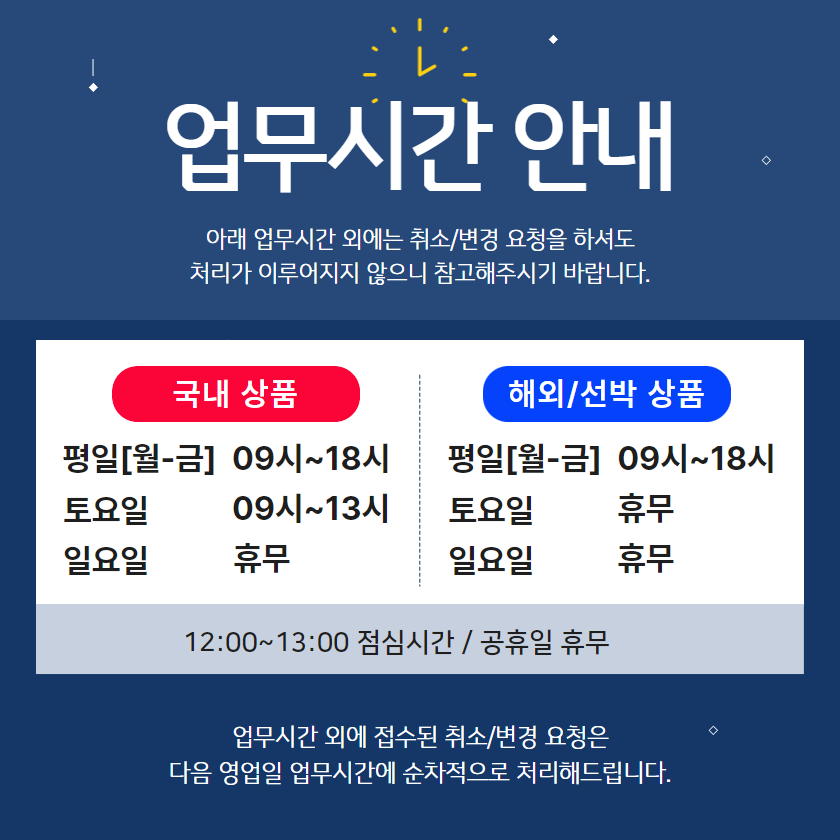 업무시간 안내

아래 업무시간 외에는 취소/변경 요청을 하셔도
처리가 이루어지지 않으니 참고해주시기 바랍니다.

국내 상품

평일[월-금] 09시~18시
토요일 09시~13시
일요일 휴무

해외/선박 상품

평일[월-금] 09시~18시
토요일 휴무
일요일 휴무

12:00~13:00 점심시간 / 공휴일 휴무

업무시간 외에 접수된 취소/변경 요청은
다음 영업일 업무시간에 순차적으로 처리해드립니다.